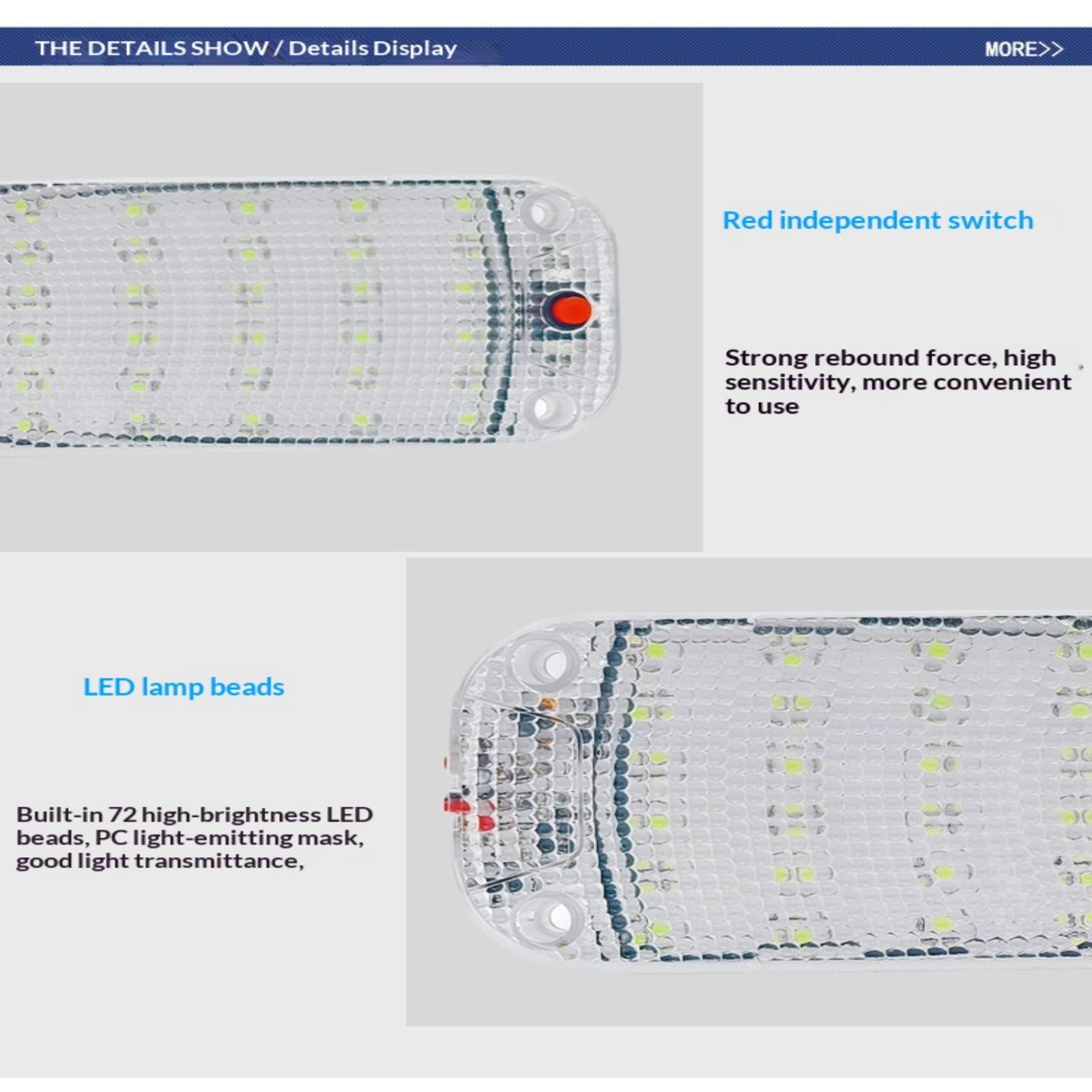 THE DETAILS SHOW / Details Display

MORE>>

Red independent switch

Strong rebound force, high sensitivity, more convenient to use

LED lamp beads

Built-in 72 high-brightness LED beads, PC light-emitting mask, good light transmittance,